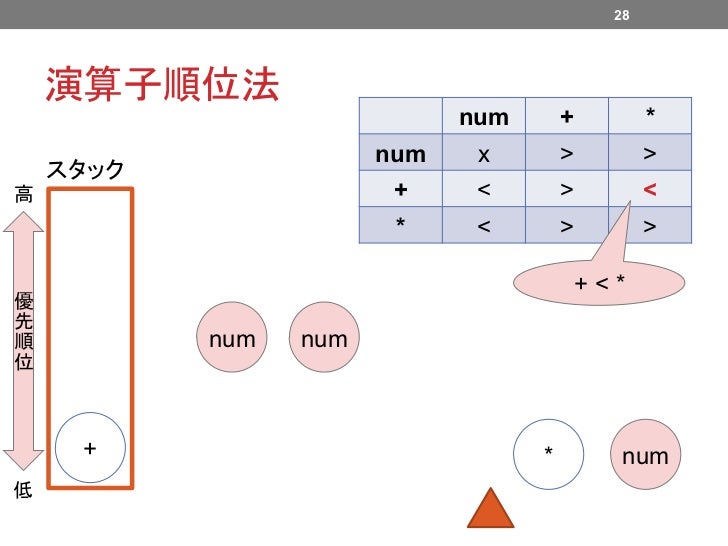 28

演算子順位法

| | num | + | * |
|---|---|---|---|
| num | x | > | > |
| + | < | > | < |
| * | < | > | > |

+ < *

スタック

高

優先順位

低

+

num

num

*

num